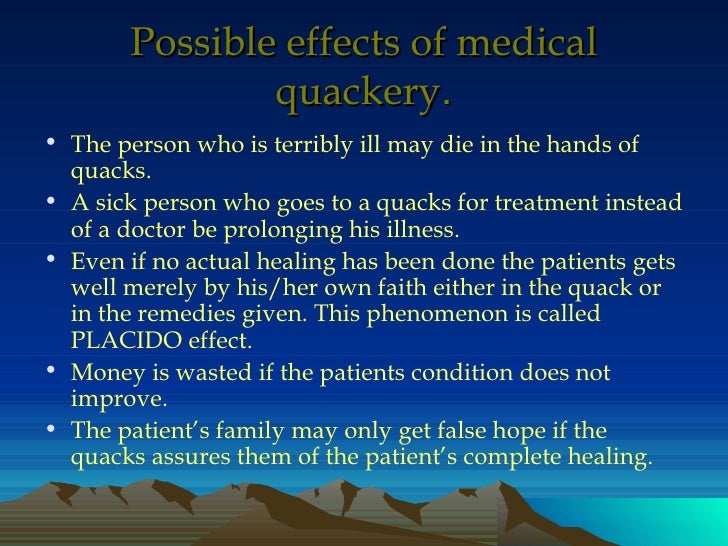 Possible effects of medical quackery.

• The person who is terribly ill may die in the hands of quacks.
• A sick person who goes to a quacks for treatment instead of a doctor be prolonging his illness.
• Even if no actual healing has been done the patients gets well merely by his/her own faith either in the quack or in the remedies given. This phenomenon is called PLACIDO effect.
• Money is wasted if the patients condition does not improve.
• The patient's family may only get false hope if the quacks assures them of the patient's complete healing.